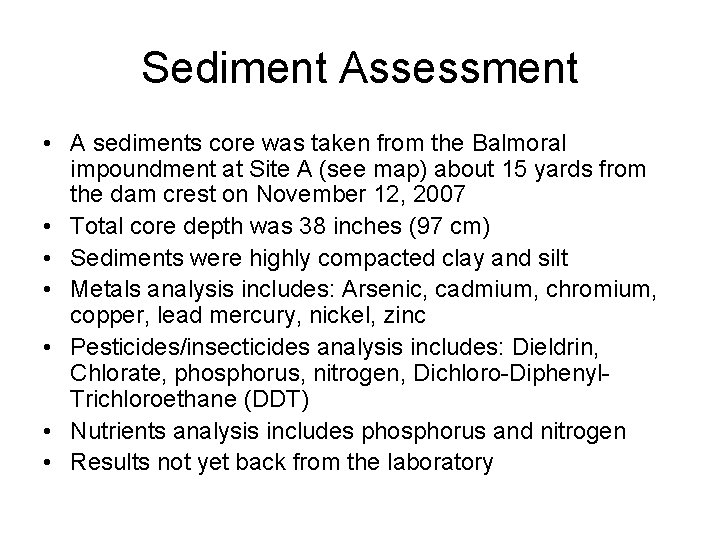 Sediment Assessment

• A sediments core was taken from the Balmoral impoundment at Site A (see map) about 15 yards from the dam crest on November 12, 2007
• Total core depth was 38 inches (97 cm)
• Sediments were highly compacted clay and silt
• Metals analysis includes: Arsenic, cadmium, chromium, copper, lead mercury, nickel, zinc
• Pesticides/insecticides analysis includes: Dieldrin, Chlorate, phosphorus, nitrogen, Dichloro-Diphenyl-Trichloroethane (DDT)
• Nutrients analysis includes phosphorus and nitrogen
• Results not yet back from the laboratory